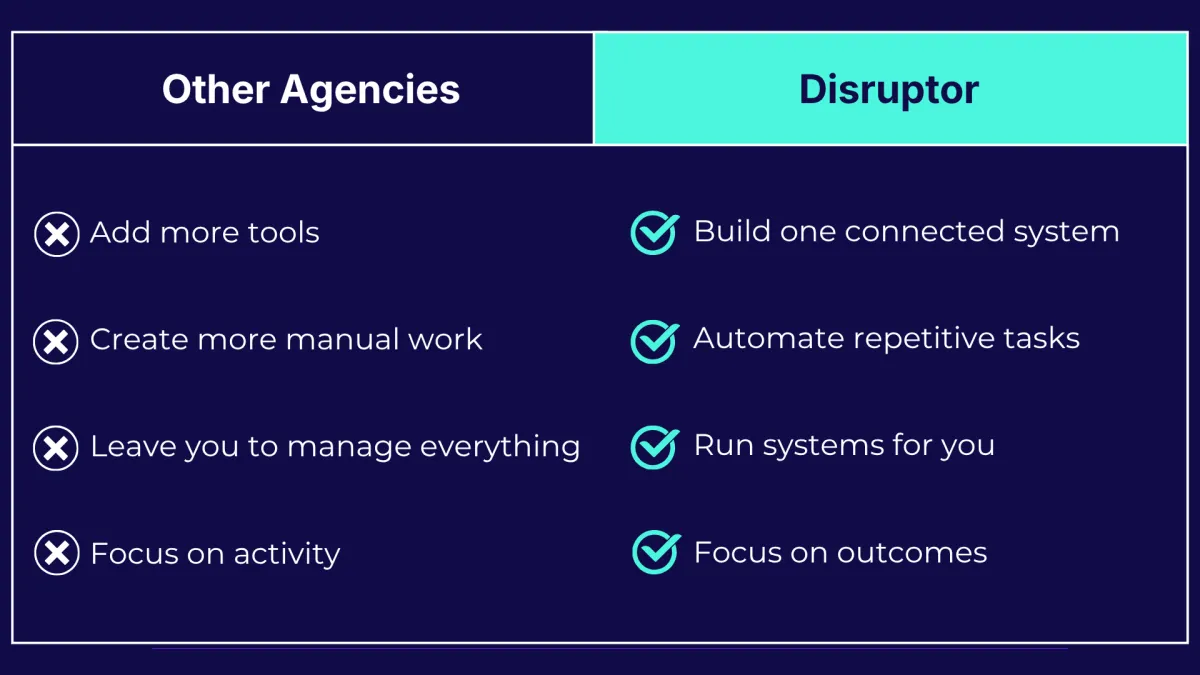 | Other Agencies | Disruptor |
|---|---|
| Add more tools | Build one connected system |
| Create more manual work | Automate repetitive tasks |
| Leave you to manage everything | Run systems for you |
| Focus on activity | Focus on outcomes |